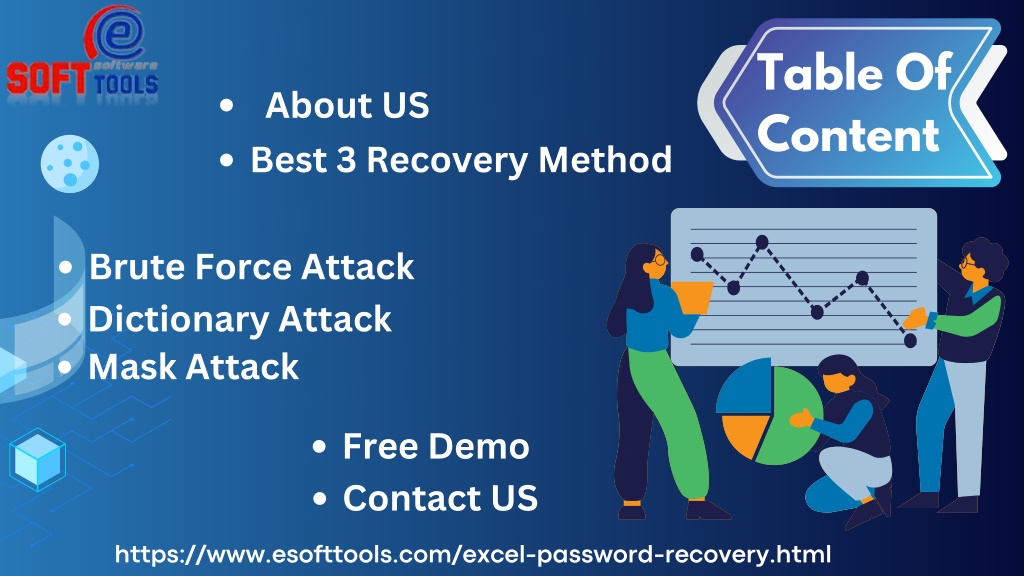 e software
SOFT TOOLS

Table Of Content

• About US
• Best 3 Recovery Method

• Brute Force Attack
• Dictionary Attack
• Mask Attack

• Free Demo
• Contact US

https://www.esofttools.com/excel-password-recovery.html